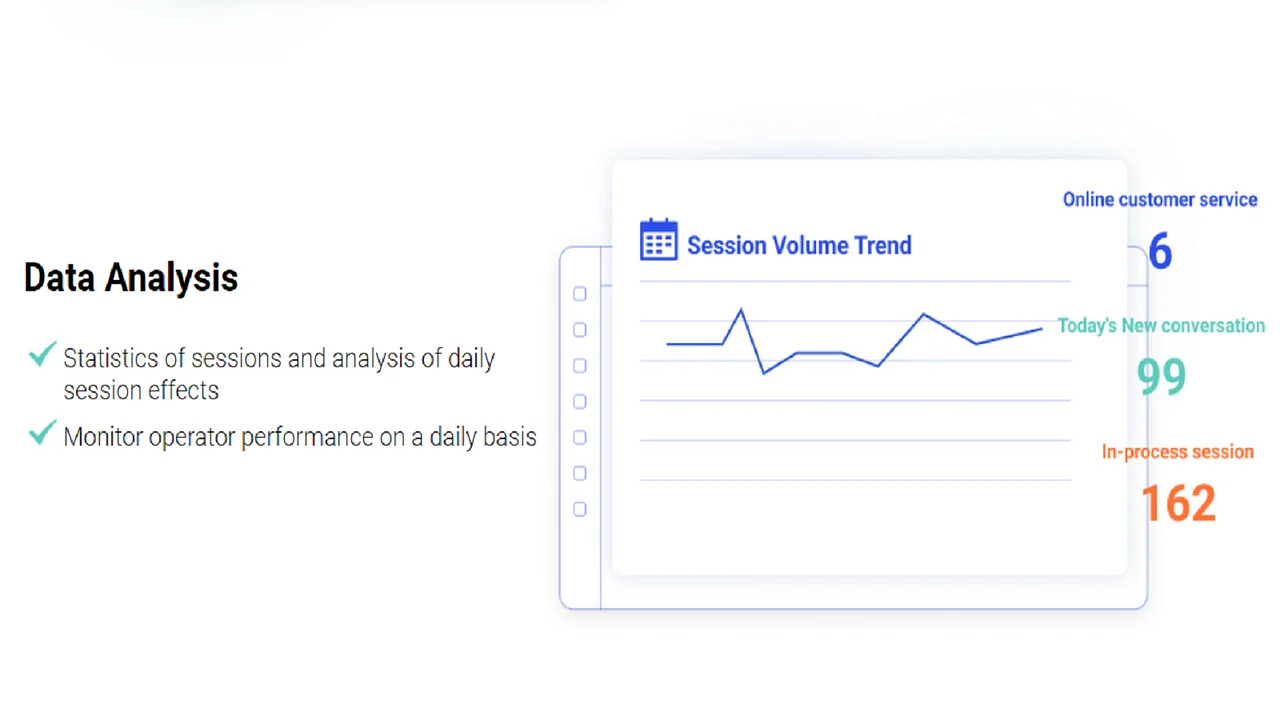 Data Analysis

Statistics of sessions and analysis of daily session effects

Monitor operator performance on a daily basis

Session Volume Trend

Online customer service
6

Today's New conversation
99

In-process session
162